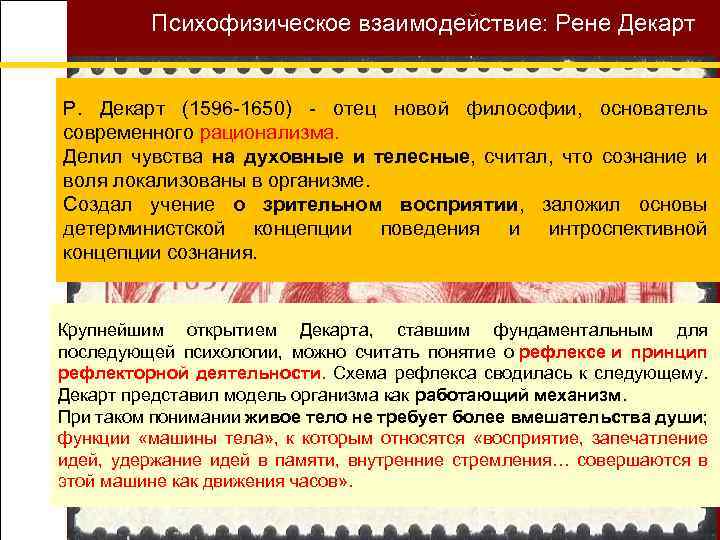 Психофизическое взаимодействие: Рене Декарт

Р. Декарт (1596-1650) - отец новой философии, основатель современного рационализма.
Делил чувства на духовные и телесные, считал, что сознание и воля локализованы в организме.
Создал учение о зрительном восприятии, заложил основы детерминистской концепции поведения и интроспективной концепции сознания.

Крупнейшим открытием Декарта, ставшим фундаментальным для последующей психологии, можно считать понятие о рефлексе и принцип рефлекторной деятельности. Схема рефлекса сводилась к следующему. Декарт представил модель организма как работающий механизм.
При таком понимании живое тело не требует более вмешательства души; функции «машины тела», к которым относятся «восприятие, запечатление идей, удержание идей в памяти, внутренние стремления… совершаются в этой машине как движения часов».